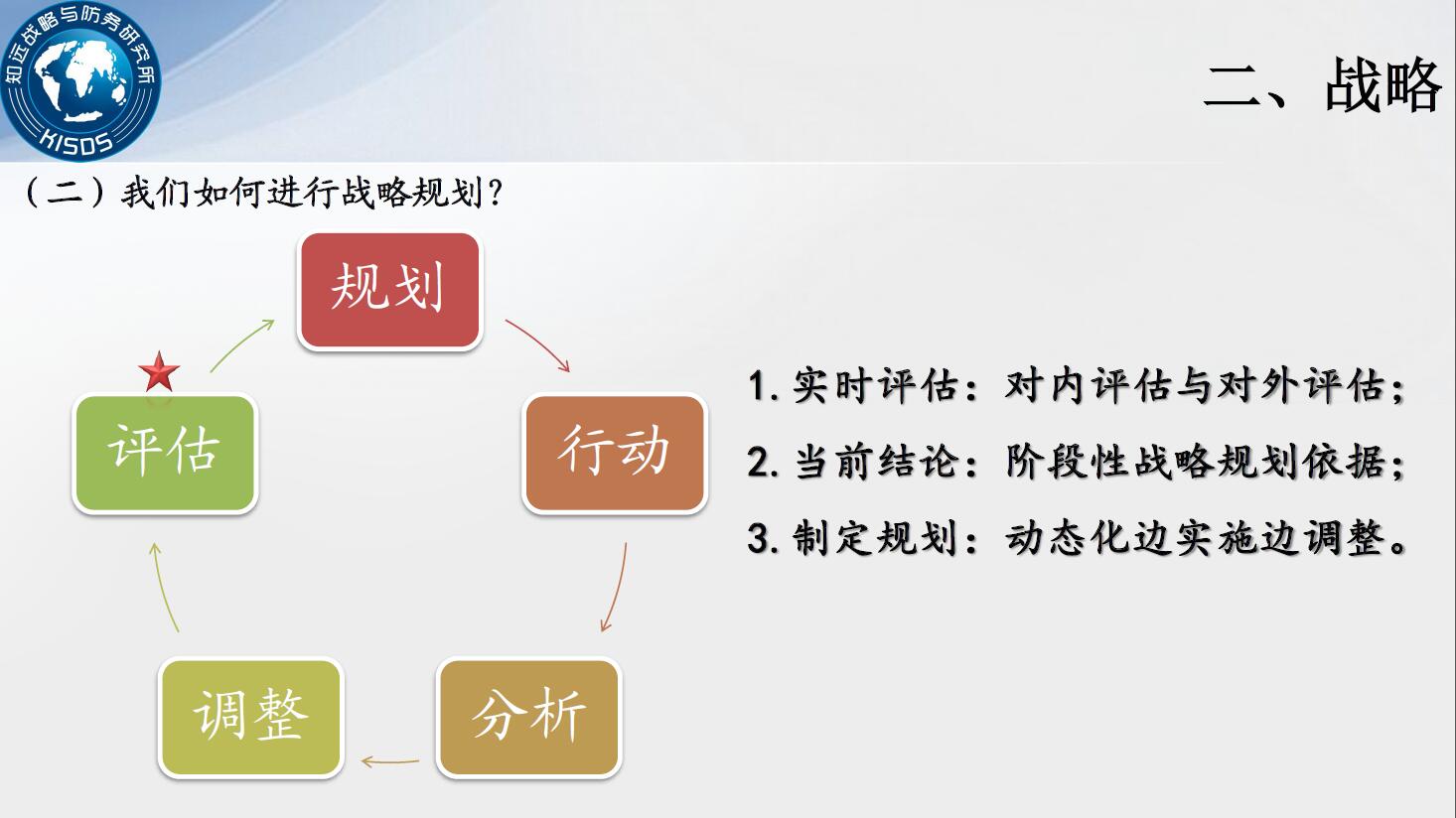 知远战略与防务研究所
KISDS

二、战略

（二）我们如何进行战略规划？

规划

行动

分析

调整

评估

1. 实时评估：对内评估与对外评估；

2. 当前结论：阶段性战略规划依据；

3. 制定规划：动态化边实施边调整。